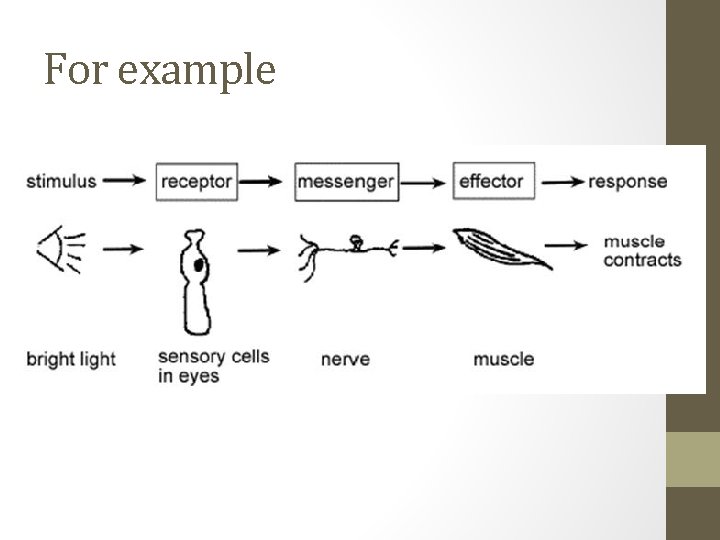 For example

stimulus → receptor → messenger → effector → response

muscle contracts

bright light

sensory cells in eyes

nerve

muscle